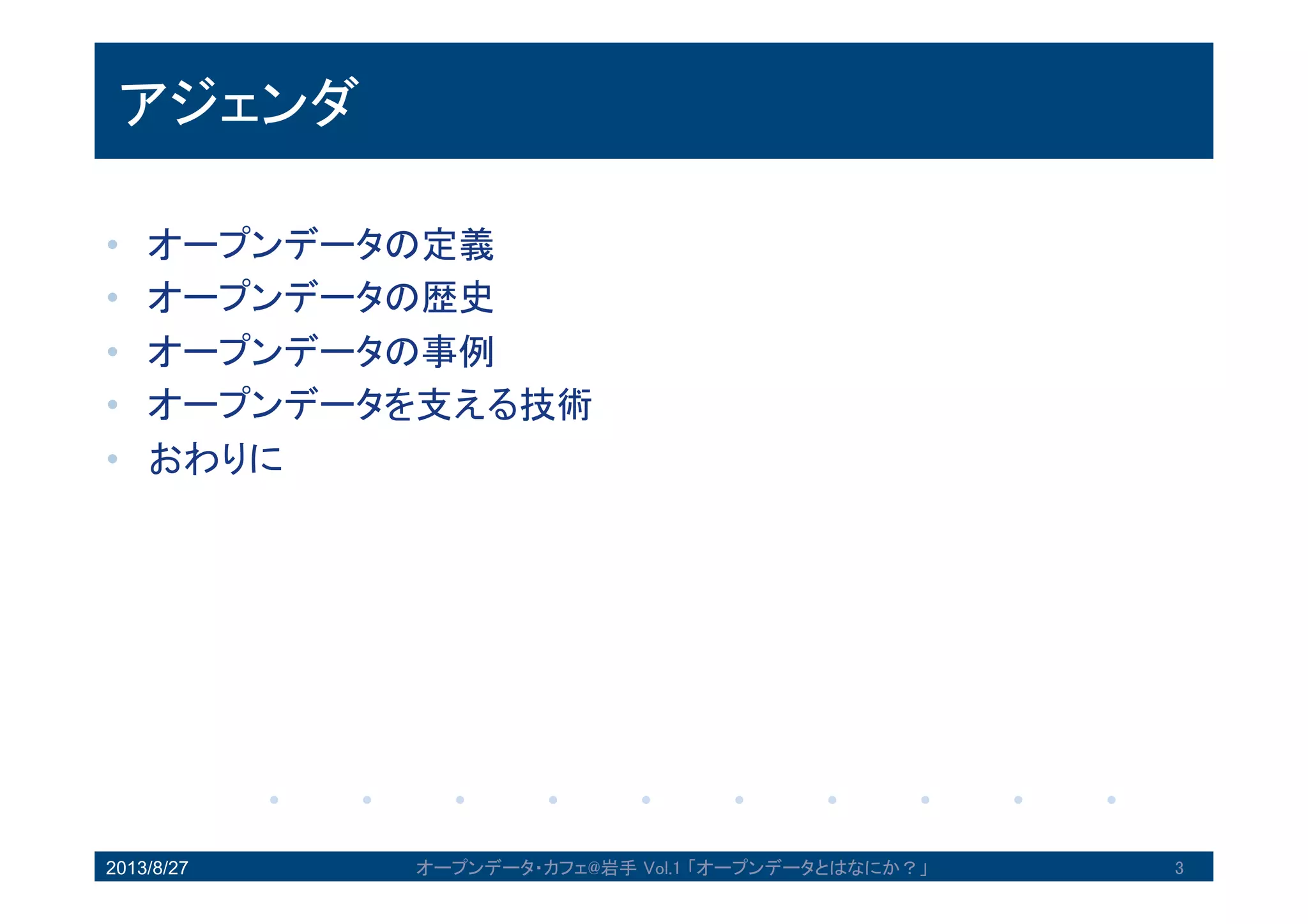 アジェンダ

• オープンデータの定義
• オープンデータの歴史
• オープンデータの事例
• オープンデータを支える技術
• おわりに

2013/8/27 オープンデータ･カフェ@岩手 Vol.1「オープンデータとはなにか？」 3